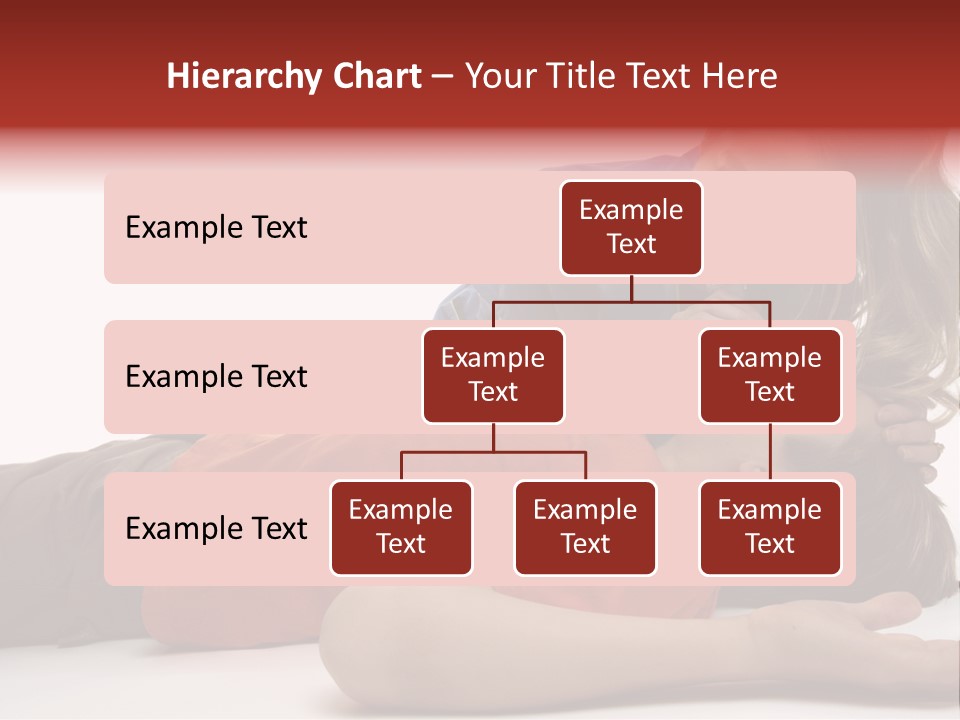 Hierarchy Chart – Your Title Text Here

Example Text

Example Text

Example Text

Example Text

Example Text

Example Text

Example Text

Example Text

Example Text